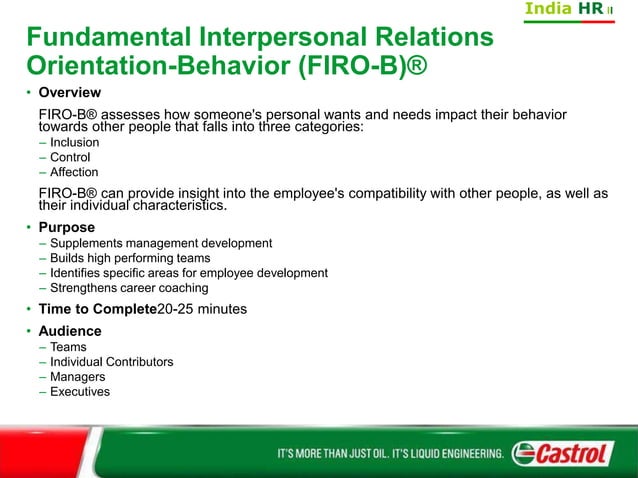 India HR II

Fundamental Interpersonal Relations Orientation-Behavior (FIRO-B)®

• Overview

FIRO-B® assesses how someone's personal wants and needs impact their behavior towards other people that falls into three categories:
– Inclusion
– Control
– Affection

FIRO-B® can provide insight into the employee's compatibility with other people, as well as their individual characteristics.

• Purpose
– Supplements management development
– Builds high performing teams
– Identifies specific areas for employee development
– Strengthens career coaching

• Time to Complete20-25 minutes

• Audience
– Teams
– Individual Contributors
– Managers
– Executives

IT'S MORE THAN JUST OIL. IT'S LIQUID ENGINEERING. Castrol